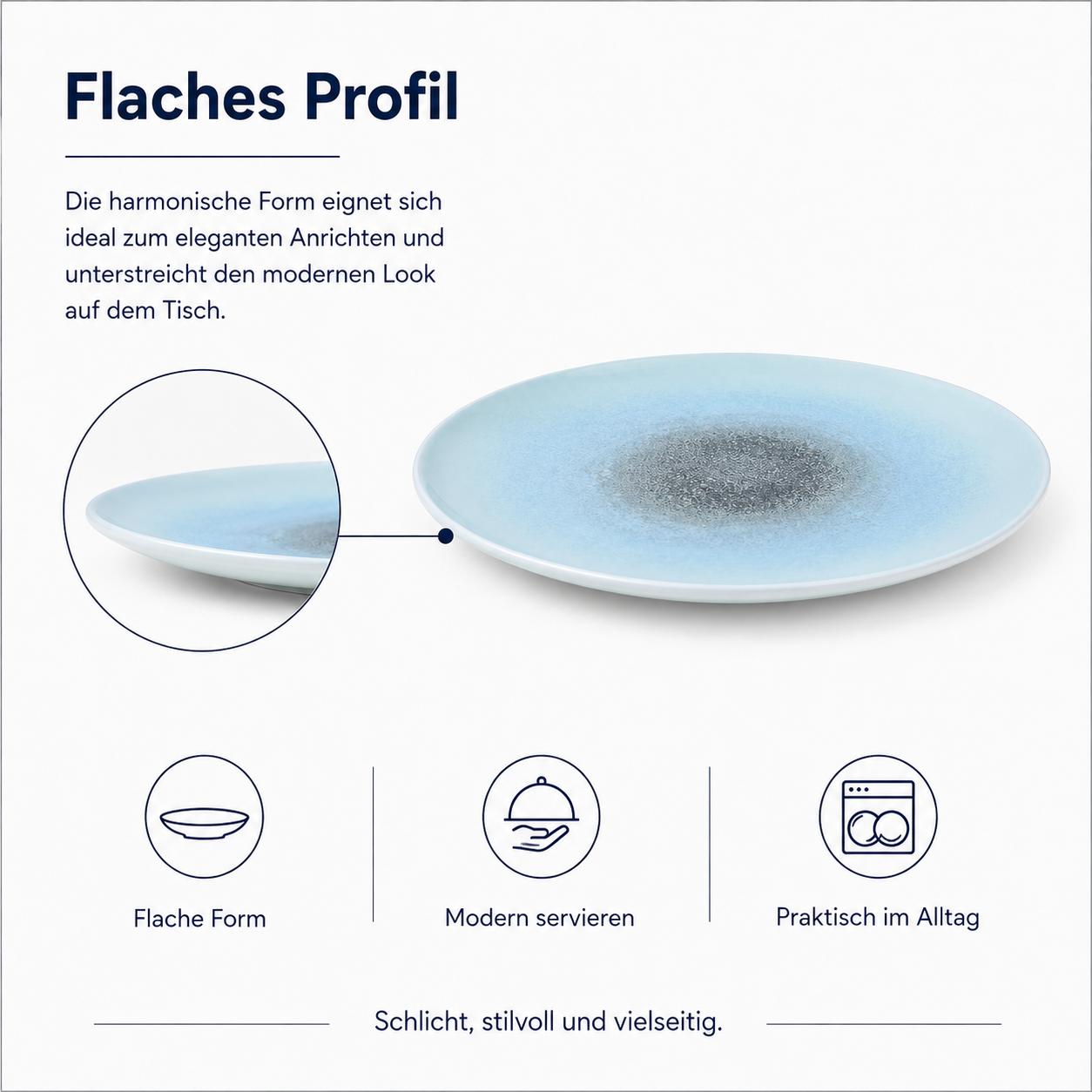 Flaches Profil

Die harmonische Form eignet sich ideal zum eleganten Anrichten und unterstreicht den modernen Look auf dem Tisch.

Flache Form

Modern servieren

Praktisch im Alltag

Schlicht, stilvoll und vielseitig.